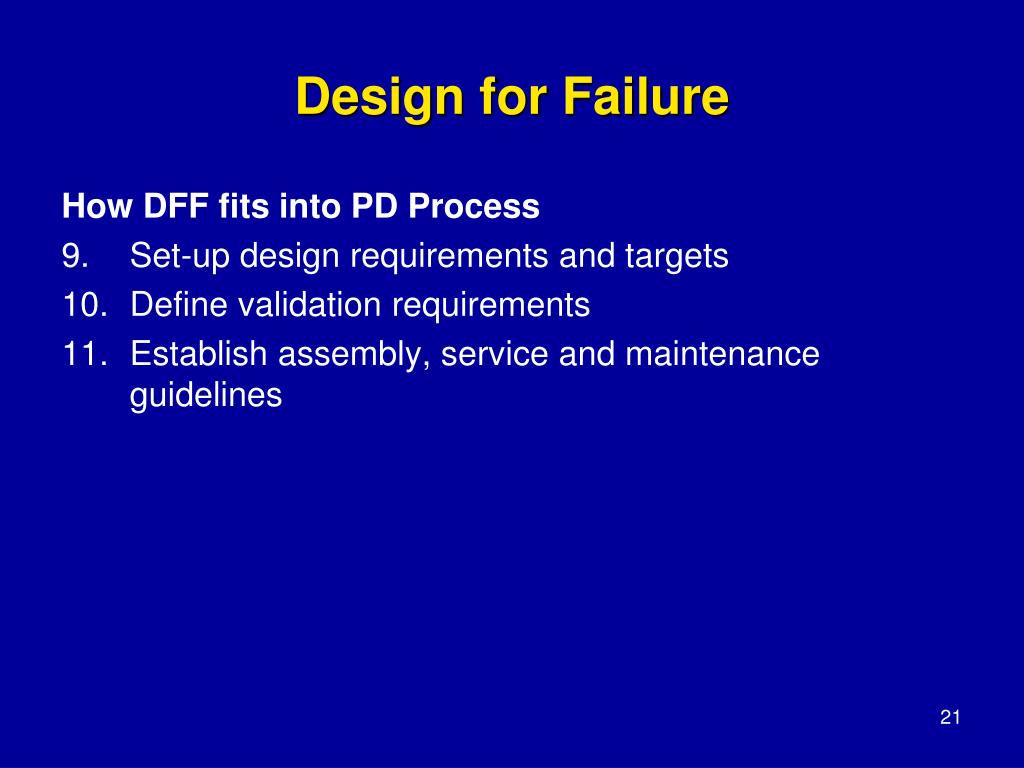 Design for Failure

How DFF fits into PD Process

9. Set-up design requirements and targets
10. Define validation requirements
11. Establish assembly, service and maintenance guidelines

21